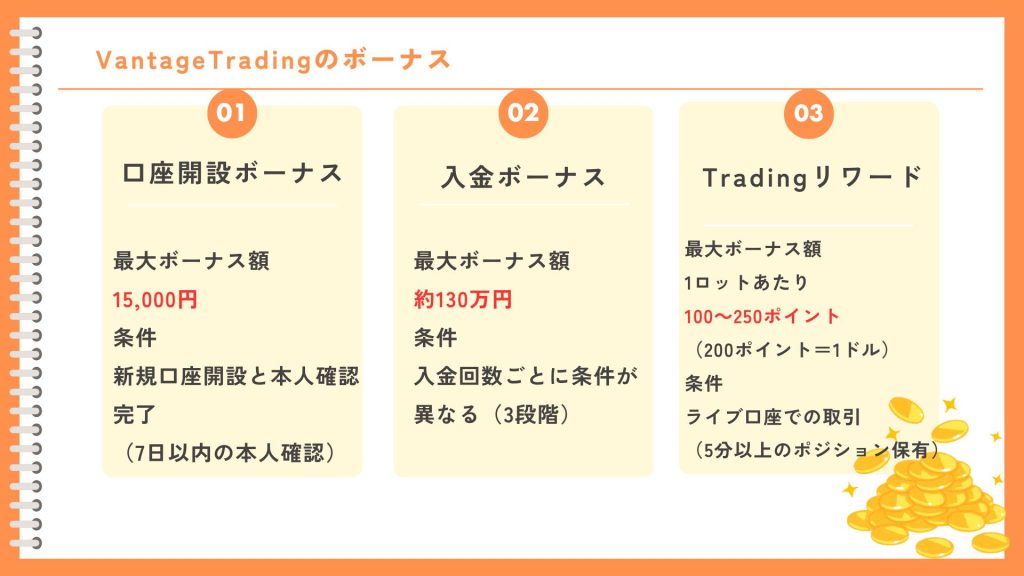 VantageTradingのボーナス

01
口座開設ボーナス

最大ボーナス額
15,000円
条件
新規口座開設と本人確認完了
（7日以内の本人確認）

02
入金ボーナス

最大ボーナス額
約130万円
条件
入金回数ごとに条件が異なる（3段階）

03
Tradingリワード

最大ボーナス額
1ロットあたり
100〜250ポイント
（200ポイント＝1ドル）
条件
ライブ口座での取引
（5分以上のポジション保有）